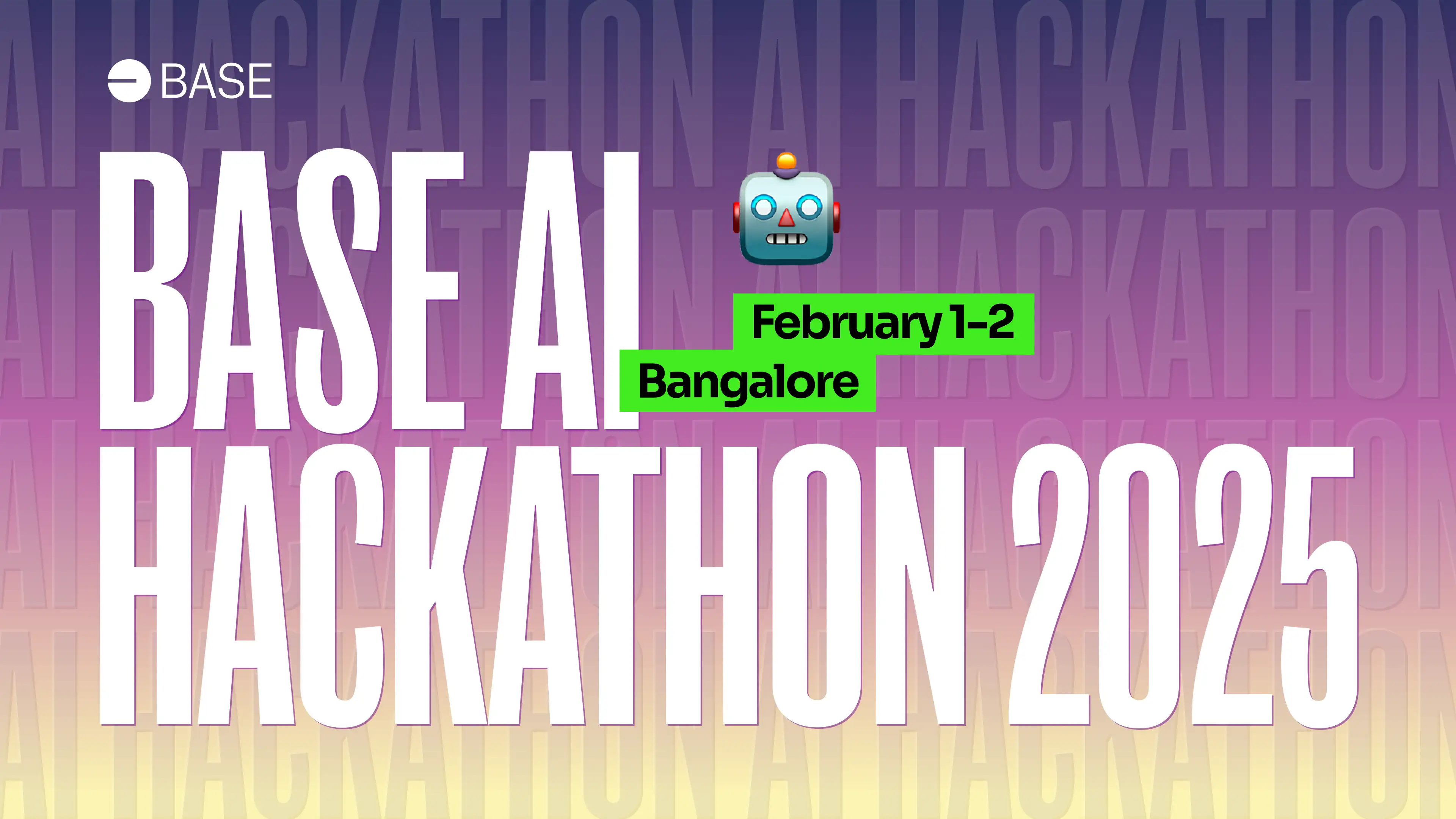 BASE

BASE AI HACKATHON 2025

February 1-2

Bangalore